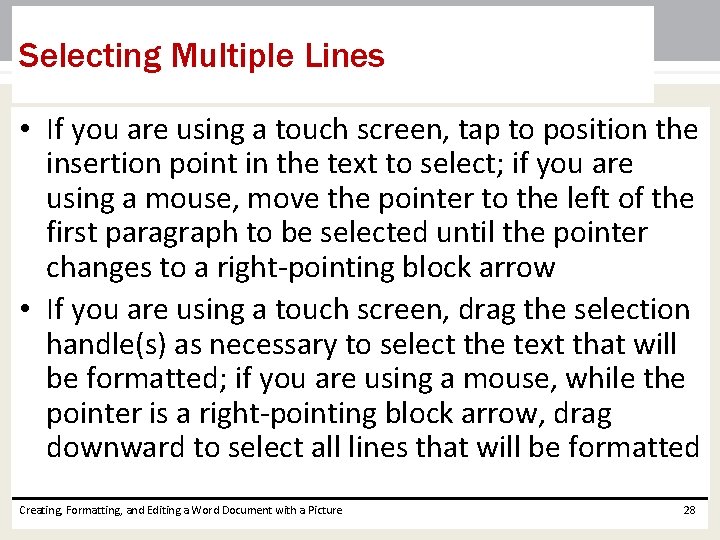 Selecting Multiple Lines

• If you are using a touch screen, tap to position the insertion point in the text to select; if you are using a mouse, move the pointer to the left of the first paragraph to be selected until the pointer changes to a right-pointing block arrow

• If you are using a touch screen, drag the selection handle(s) as necessary to select the text that will be formatted; if you are using a mouse, while the pointer is a right-pointing block arrow, drag downward to select all lines that will be formatted

Creating, Formatting, and Editing a Word Document with a Picture

28